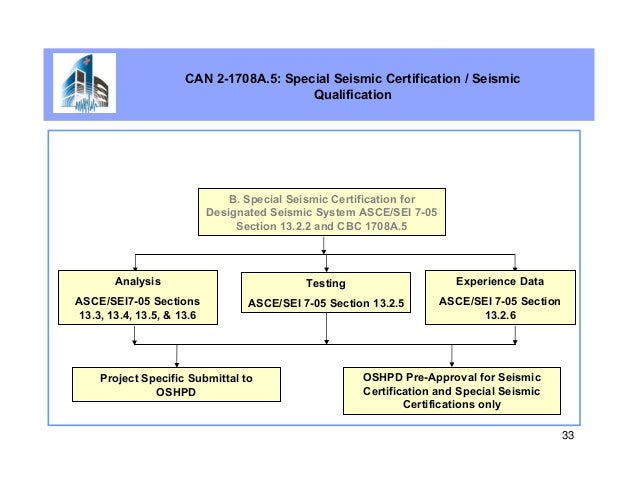 CAN 2-1708A.5: Special Seismic Certification / Seismic Qualification

B. Special Seismic Certification for Designated Seismic System ASCE/SEI 7-05 Section 13.2.2 and CBC 1708A.5

Analysis

ASCE/SEI7-05 Sections 13.3, 13.4, 13.5, & 13.6

Testing

ASCE/SEI 7-05 Section 13.2.5

Experience Data

ASCE/SEI 7-05 Section 13.2.6

Project Specific Submittal to OSHPD

OSHPD Pre-Approval for Seismic Certification and Special Seismic Certifications only

33